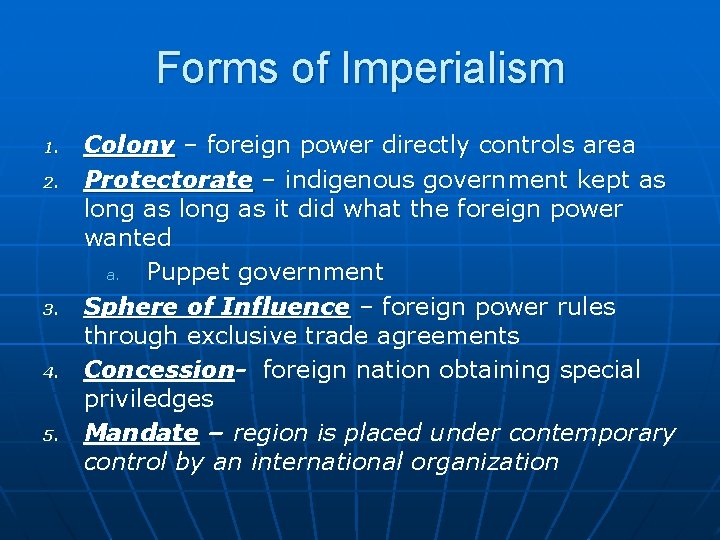 Forms of Imperialism

1. Colony – foreign power directly controls area
2. Protectorate – indigenous government kept as long as long as it did what the foreign power wanted
   a. Puppet government
3. Sphere of Influence – foreign power rules through exclusive trade agreements
4. Concession- foreign nation obtaining special priviledges
5. Mandate – region is placed under contemporary control by an international organization